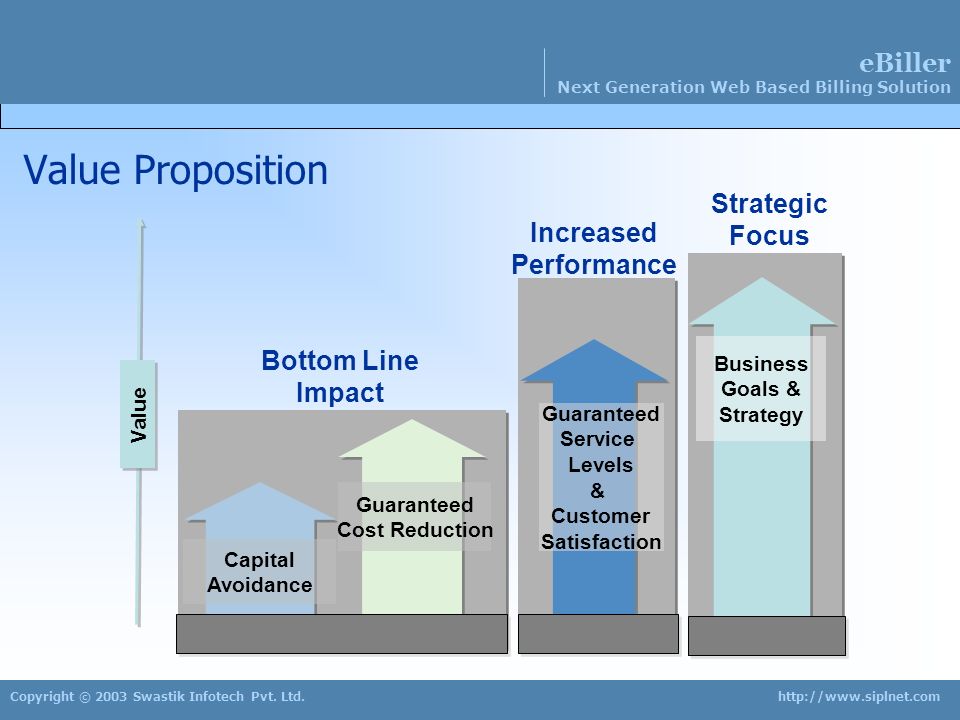 eBiller
Next Generation Web Based Billing Solution

Value Proposition

Value

Bottom Line Impact

Capital Avoidance

Guaranteed Cost Reduction

Increased Performance

Guaranteed Service Levels & Customer Satisfaction

Strategic Focus

Business Goals & Strategy

Copyright © 2003 Swastik Infotech Pvt. Ltd.

http://www.siplnet.com